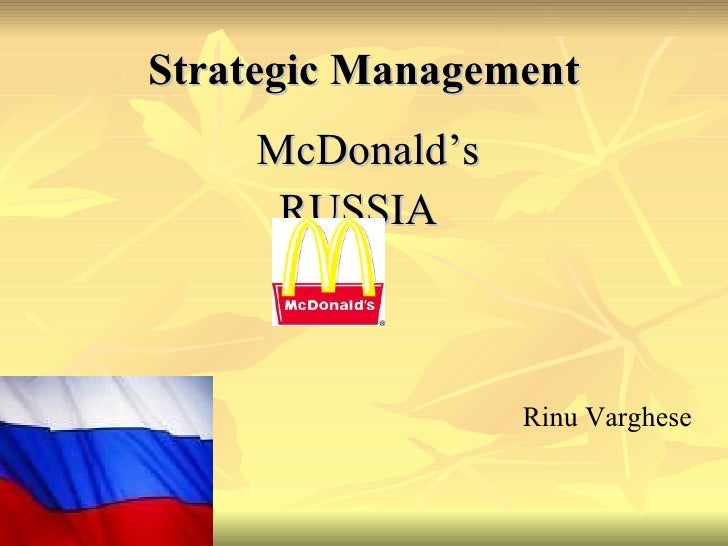 Strategic Management

McDonald's

RUSSIA

McDonald's

Rinu Varghese